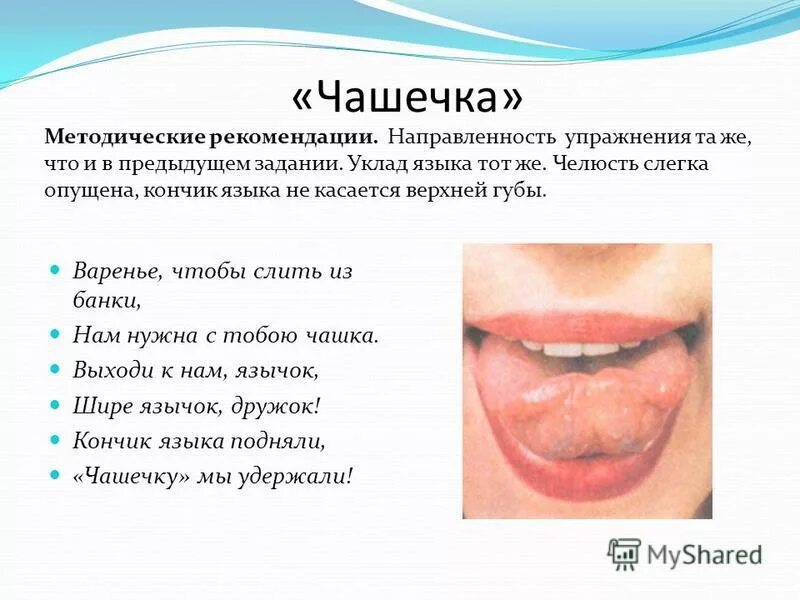 «Чашечка»

Методические рекомендации. Направленность упражнения та же, что и в предыдущем задании. Уклад языка тот же. Челюсть слегка опущена, кончик языка не касается верхней губы.

- Варенье, чтобы слить из банки,
- Нам нужна с тобою чашка.
- Выходи к нам, язычок,
- Шире язычок, дружок!
- Кончик языка подняли,
- «Чашечку» мы удержали!

MyShared